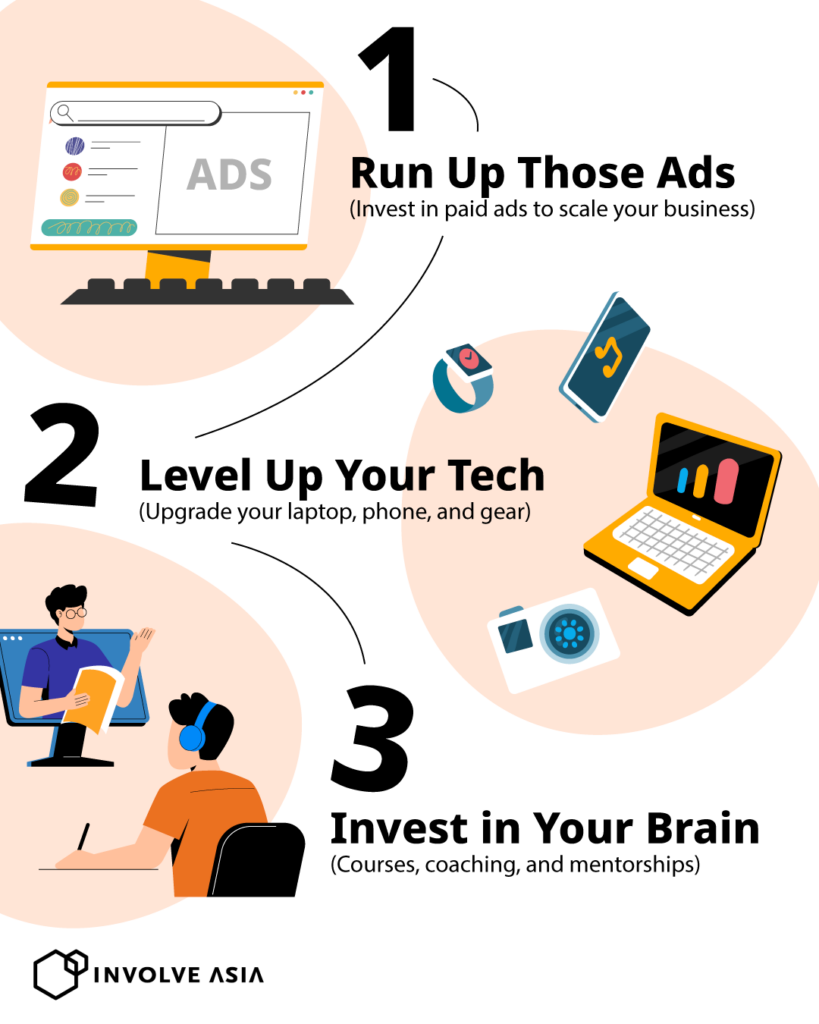 ADS

1
Run Up Those Ads
(Invest in paid ads to scale your business)

2
Level Up Your Tech
(Upgrade your laptop, phone, and gear)

3
Invest in Your Brain
(Courses, coaching, and mentorships)

INVOLVE ASIA